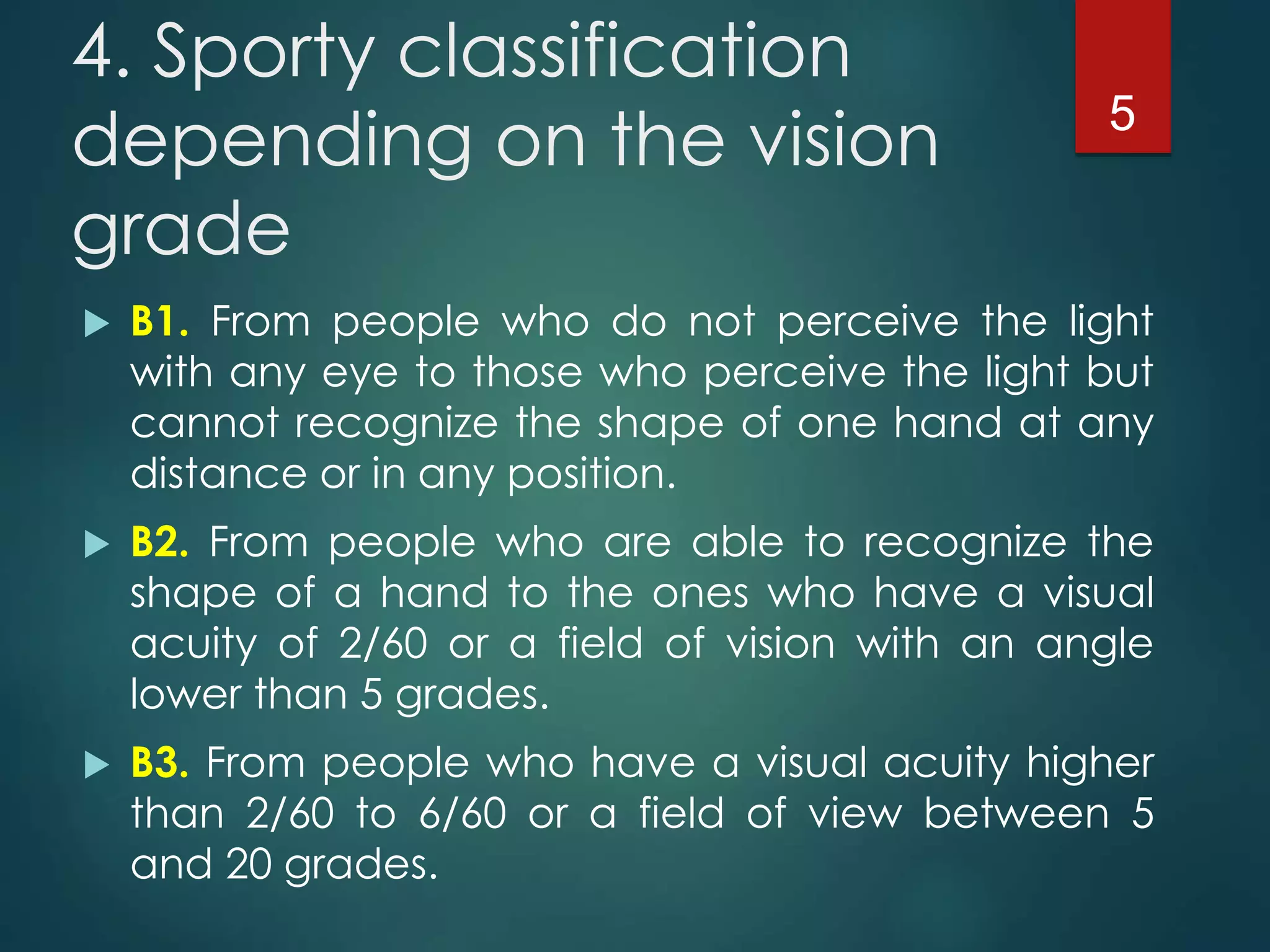 4. Sporty classification depending on the vision grade

5

B1. From people who do not perceive the light with any eye to those who perceive the light but cannot recognize the shape of one hand at any distance or in any position.

B2. From people who are able to recognize the shape of a hand to the ones who have a visual acuity of 2/60 or a field of vision with an angle lower than 5 grades.

B3. From people who have a visual acuity higher than 2/60 to 6/60 or a field of view between 5 and 20 grades.